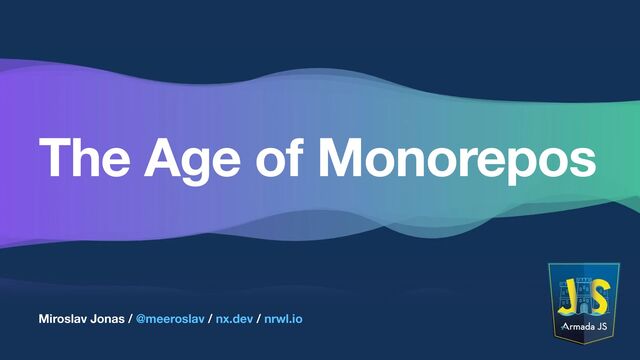 The Age of Monorepos

Miroslav Jonas / @meeroslav / nx.dev / nrwl.io

JS
Armada JS